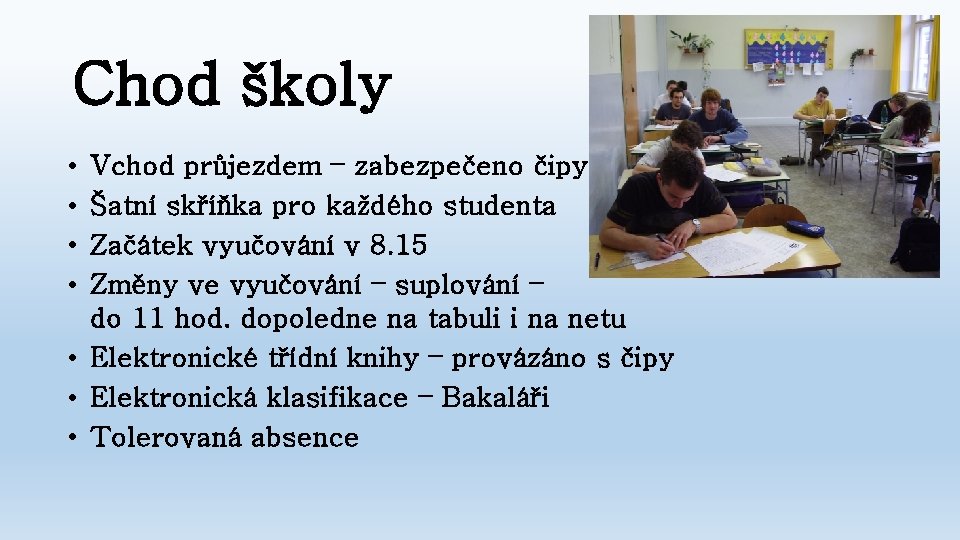 Chod školy

• Vchod průjezdem – zabezpečeno čipy
• Šatní skříňka pro každého studenta
• Začátek vyučování v 8.15
• Změny ve vyučování – suplování – do 11 hod. dopoledne na tabuli i na netu
• Elektronické třídní knihy – provázáno s čipy
• Elektronická klasifikace – Bakaláři
• Tolerovaná absence